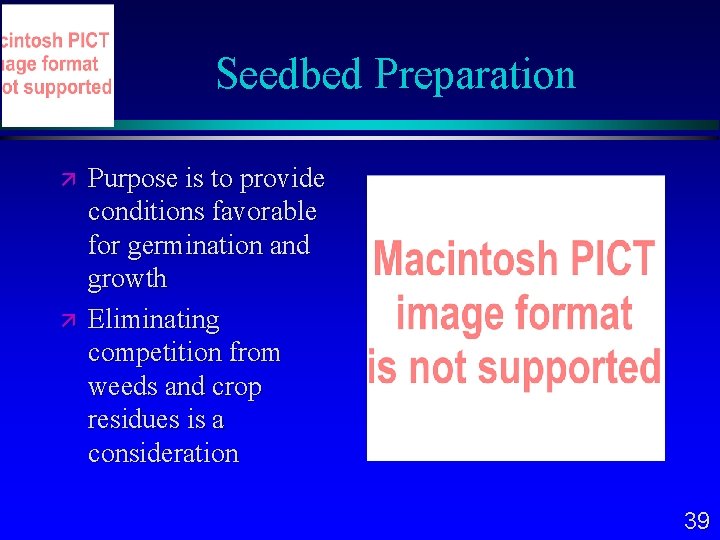 cintosh PICT
age format
ot supported

Seedbed Preparation

Purpose is to provide conditions favorable for germination and growth

Eliminating competition from weeds and crop residues is a consideration

Macintosh PICT
image format
is not supported

39